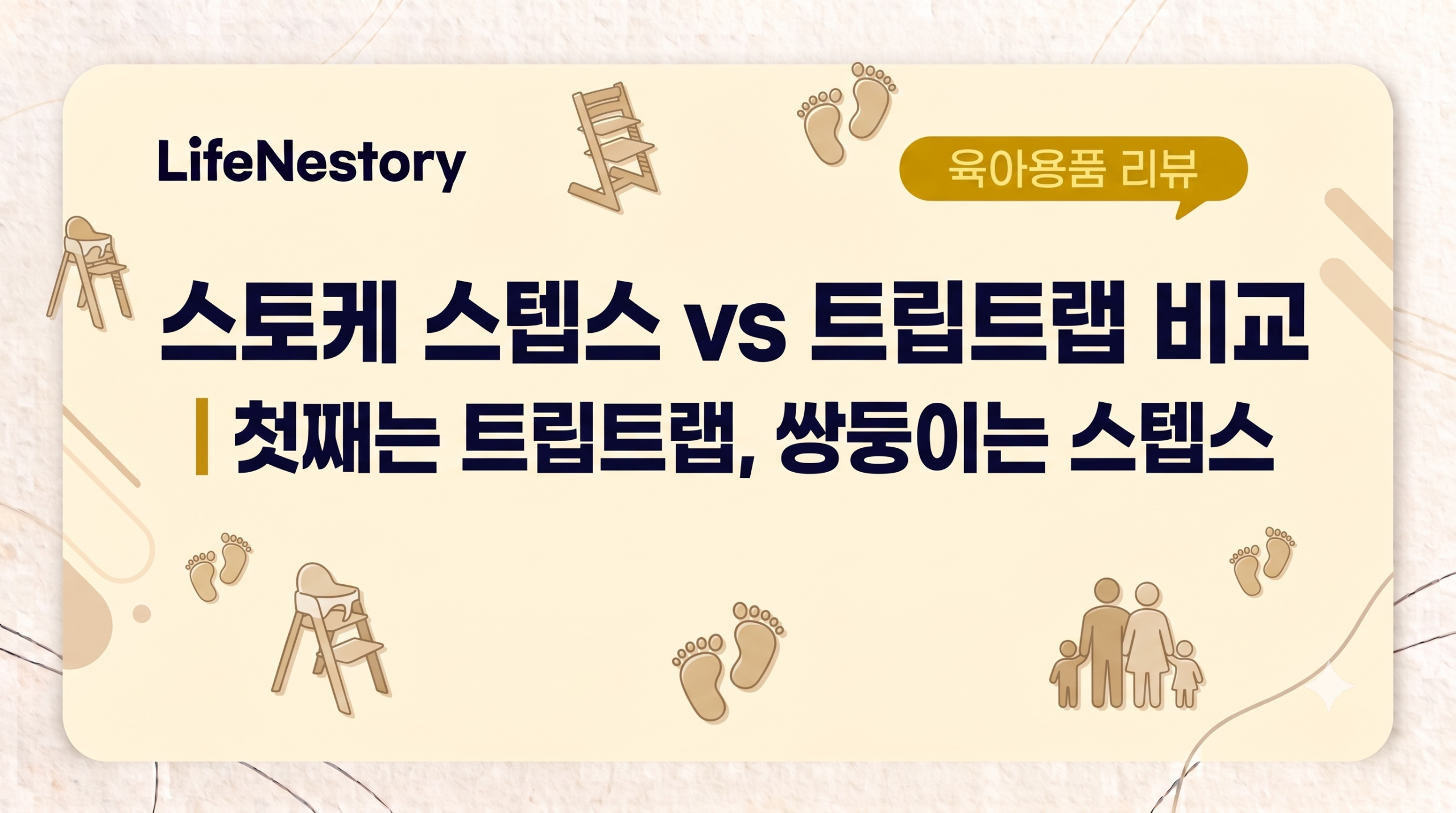 LifeNestory

육아용품 리뷰

스토케 스텝스 vs 트립트랩 비교

첫째는 트립트랩, 쌍둥이는 스텝스